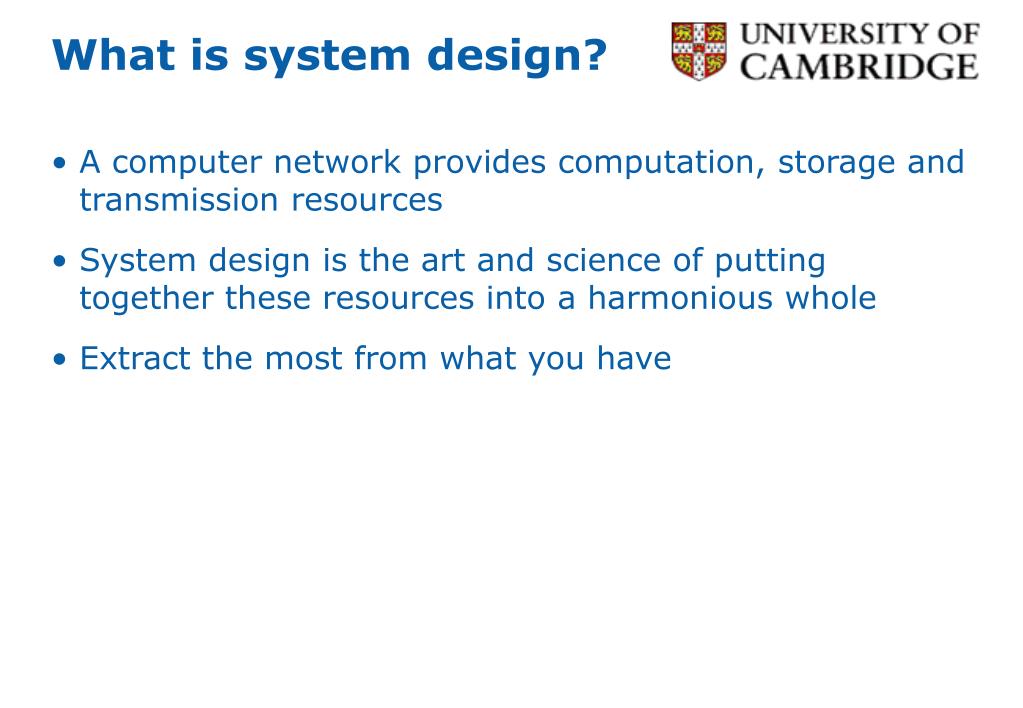 What is system design?

UNIVERSITY OF CAMBRIDGE

• A computer network provides computation, storage and transmission resources

• System design is the art and science of putting together these resources into a harmonious whole

• Extract the most from what you have